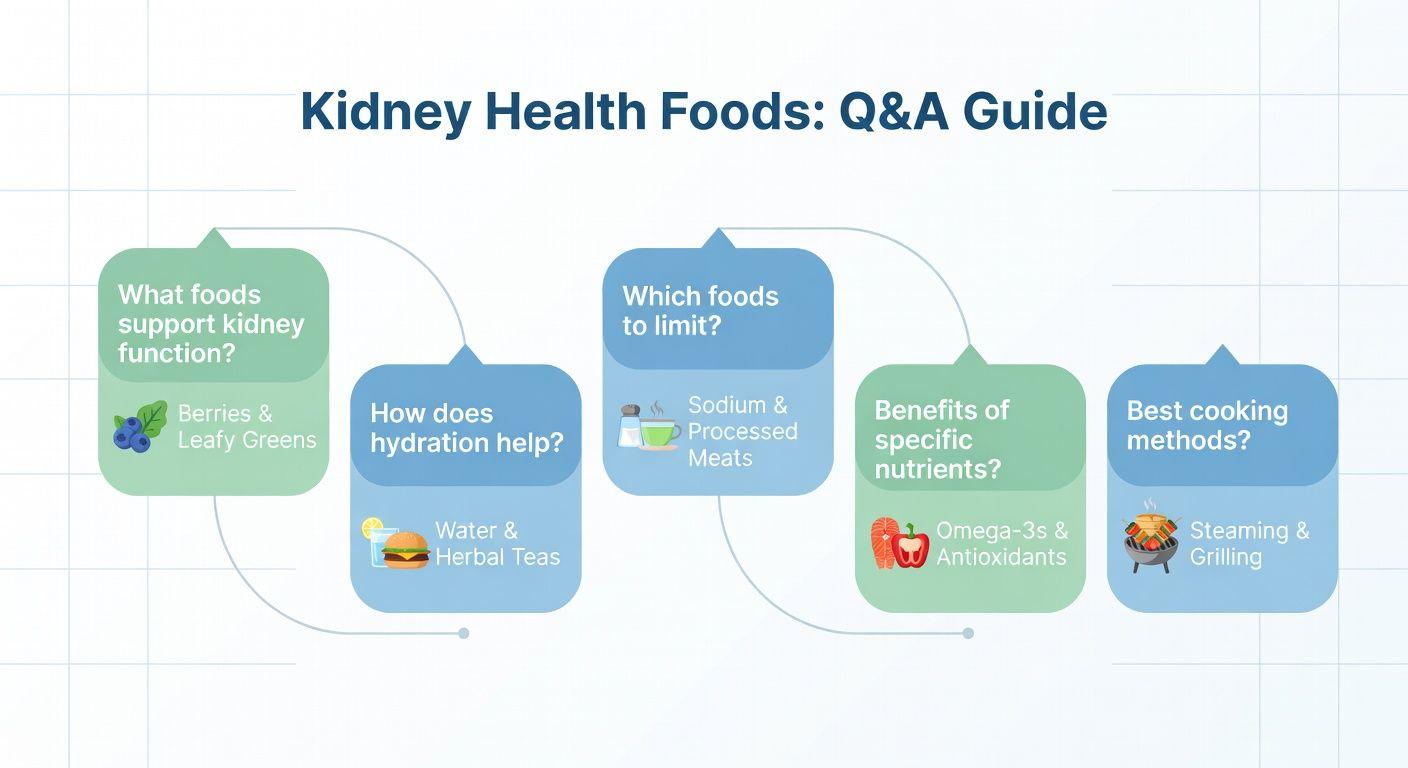 Kidney Health Foods: Q&A Guide

What foods support kidney function?

Berries & Leafy Greens

How does hydration help?

Water & Herbal Teas

Which foods to limit?

Sodium & Processed Meats

Benefits of specific nutrients?

Omega-3s & Antioxidants

Best cooking methods?

Steaming & Grilling